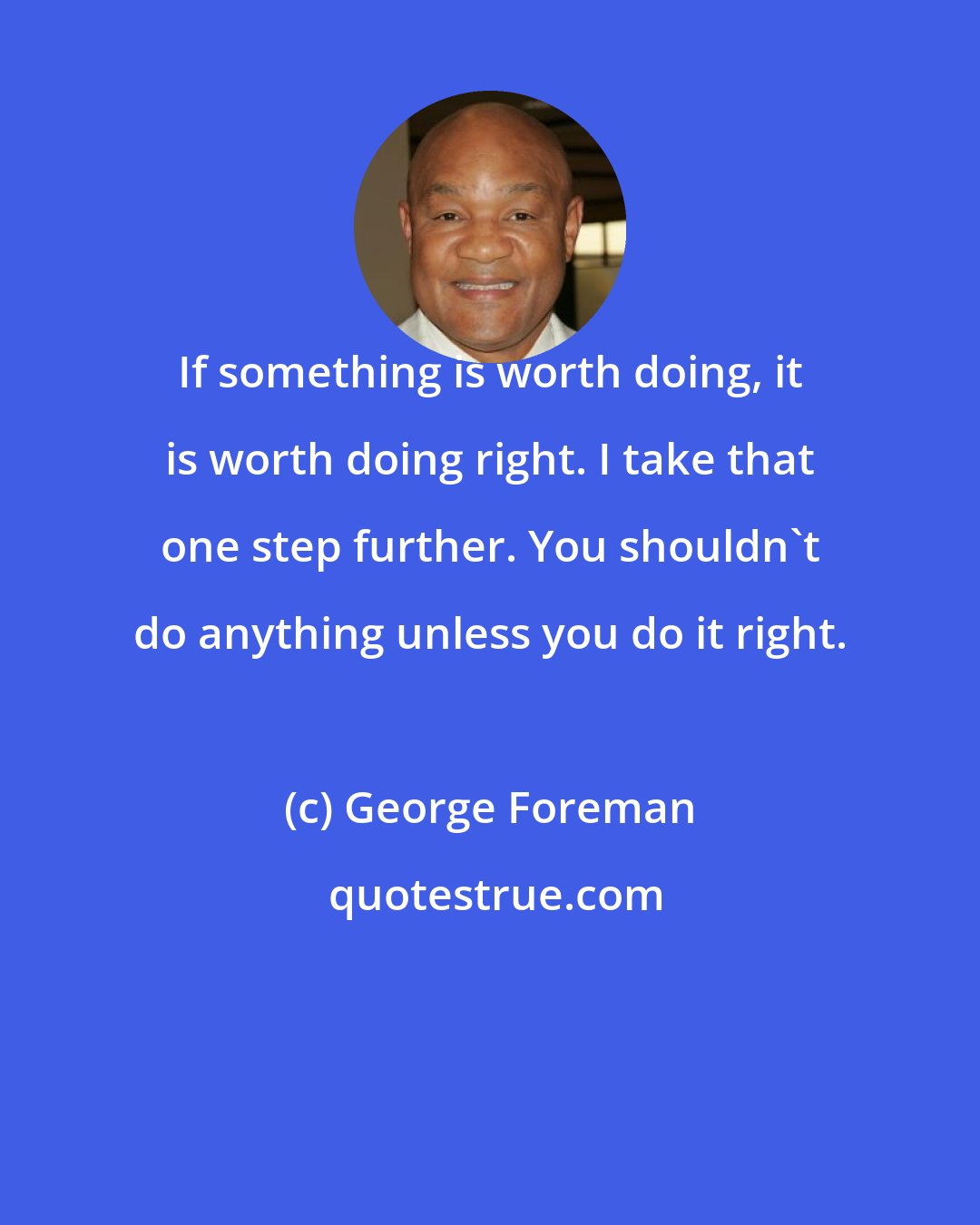 If something is worth doing, it is worth doing right. I take that one step further. You shouldn`t do anything unless you do it right.

(c) George Foreman

quotestrue.com